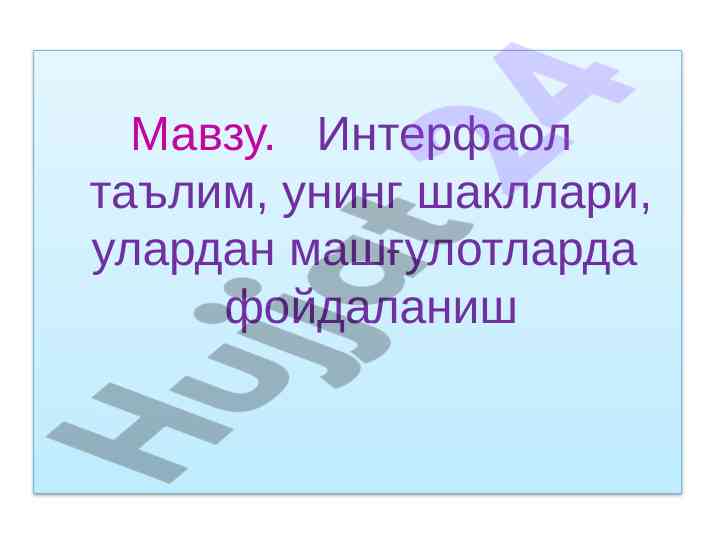 Мавзу. Интерфаол таълим, унинг шакллари, улардан машғулотларда фойдаланиш

Hujjat24